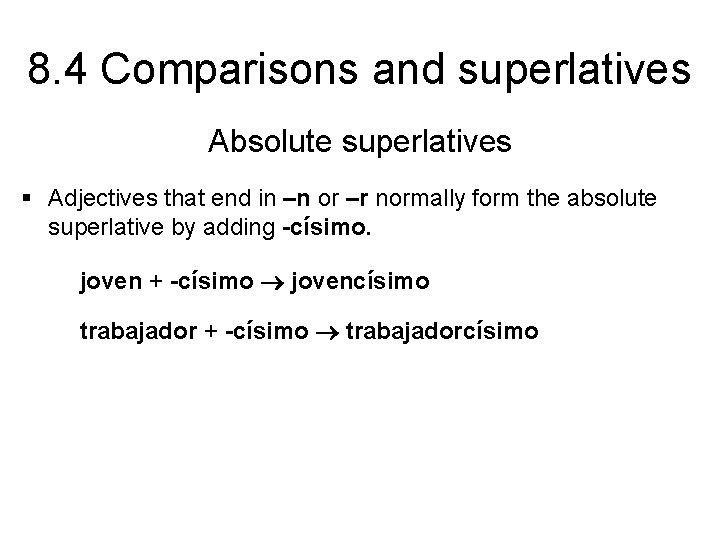 8.4 Comparisons and superlatives

Absolute superlatives

▪ Adjectives that end in –n or –r normally form the absolute superlative by adding -císimo.

joven + -císimo → jovencísimo

trabajador + -císimo → trabajadorcísimo